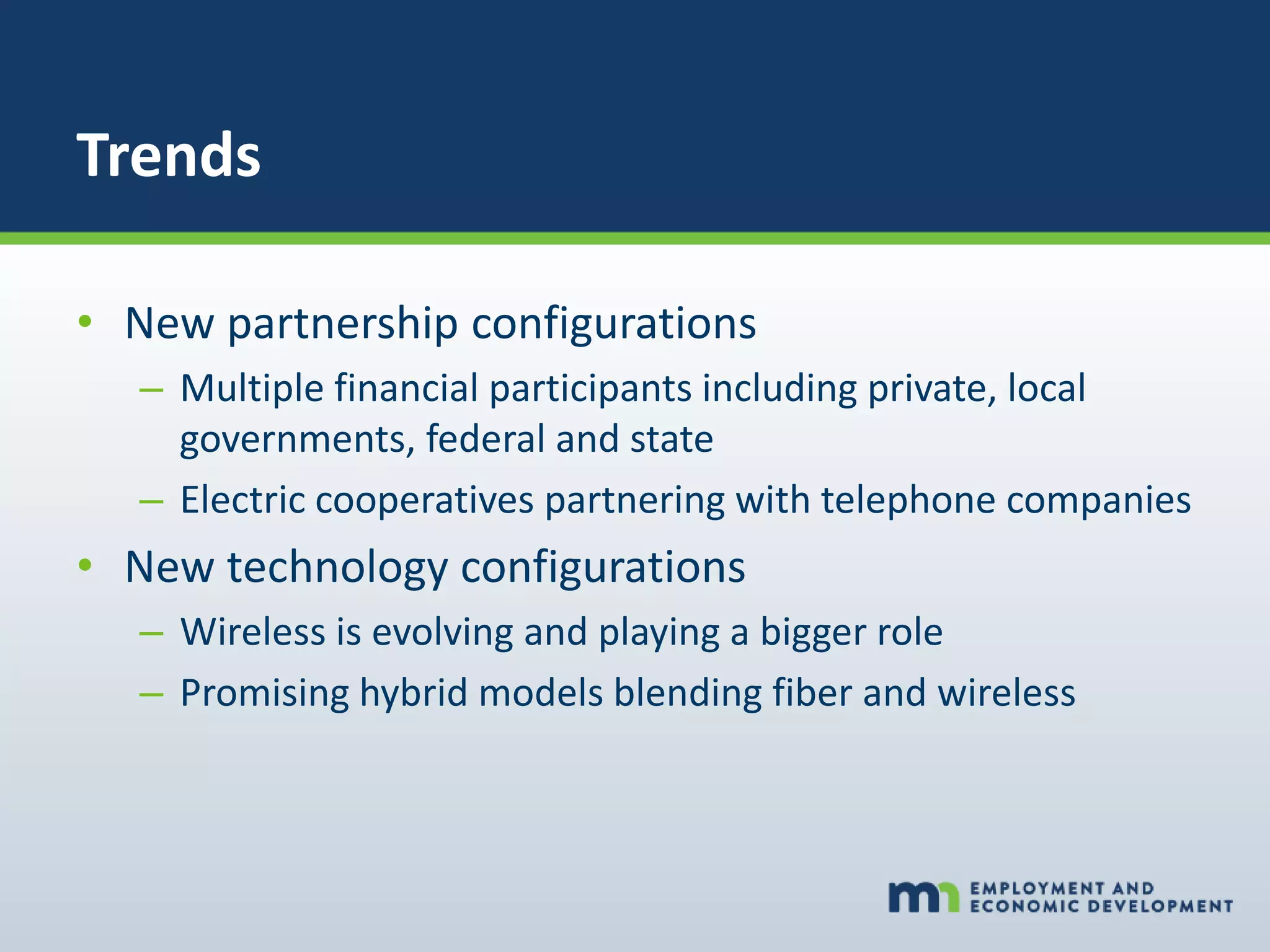 Trends

• New partnership configurations

– Multiple financial participants including private, local governments, federal and state

– Electric cooperatives partnering with telephone companies

• New technology configurations

– Wireless is evolving and playing a bigger role

– Promising hybrid models blending fiber and wireless

mn EMPLOYMENT AND ECONOMIC DEVELOPMENT